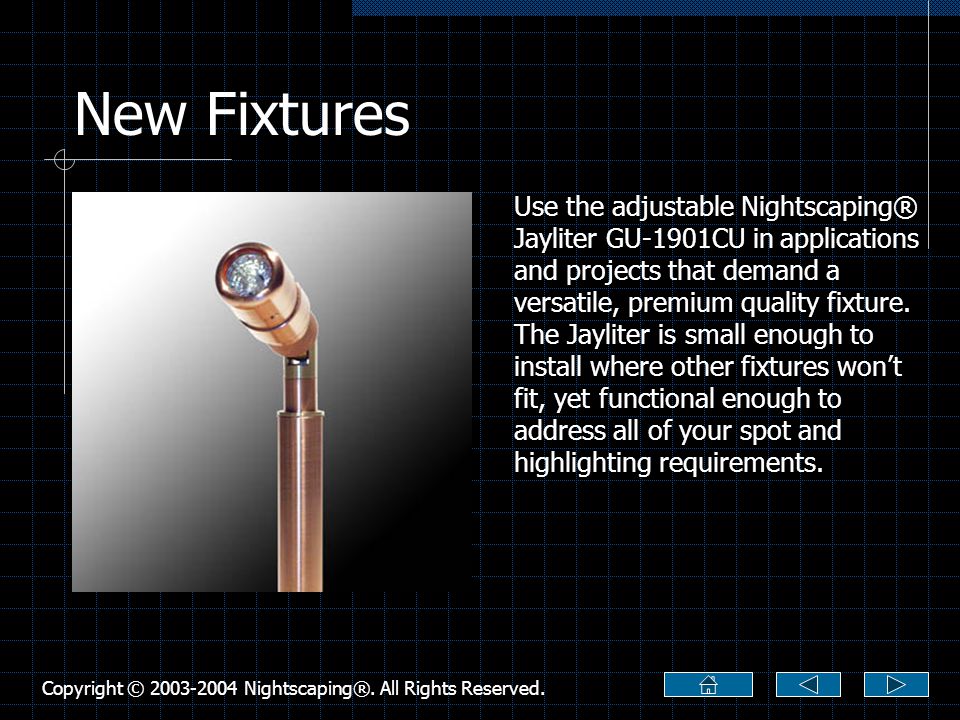 New Fixtures

Use the adjustable Nightscaping® Jayliter GU-1901CU in applications and projects that demand a versatile, premium quality fixture. The Jayliter is small enough to install where other fixtures won't fit, yet functional enough to address all of your spot and highlighting requirements.

Copyright © 2003-2004 Nightscaping®. All Rights Reserved.